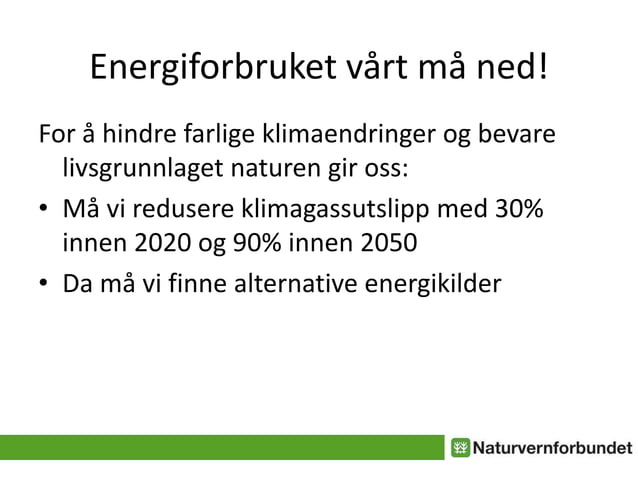 Energiforbruket vårt må ned!

For å hindre farlige klimaendringer og bevare livsgrunnlaget naturen gir oss:

• Må vi redusere klimagassutslipp med 30% innen 2020 og 90% innen 2050

• Da må vi finne alternative energikilder

Naturvernforbundet